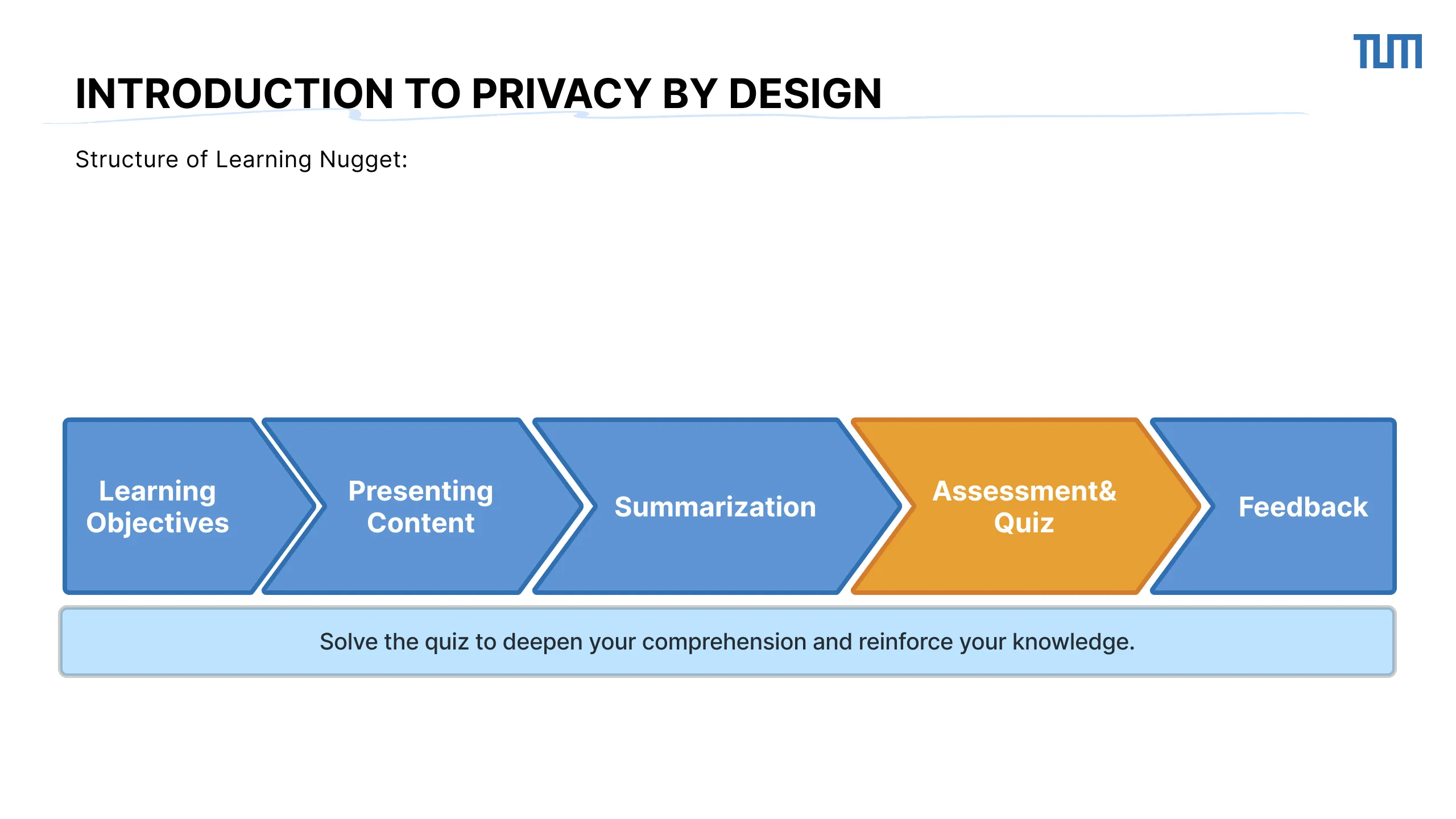 TUM

INTRODUCTION TO PRIVACY BY DESIGN

Structure of Learning Nugget:

Learning Objectives

Presenting Content

Summarization

Assessment& Quiz

Feedback

Solve the quiz to deepen your comprehension and reinforce your knowledge.